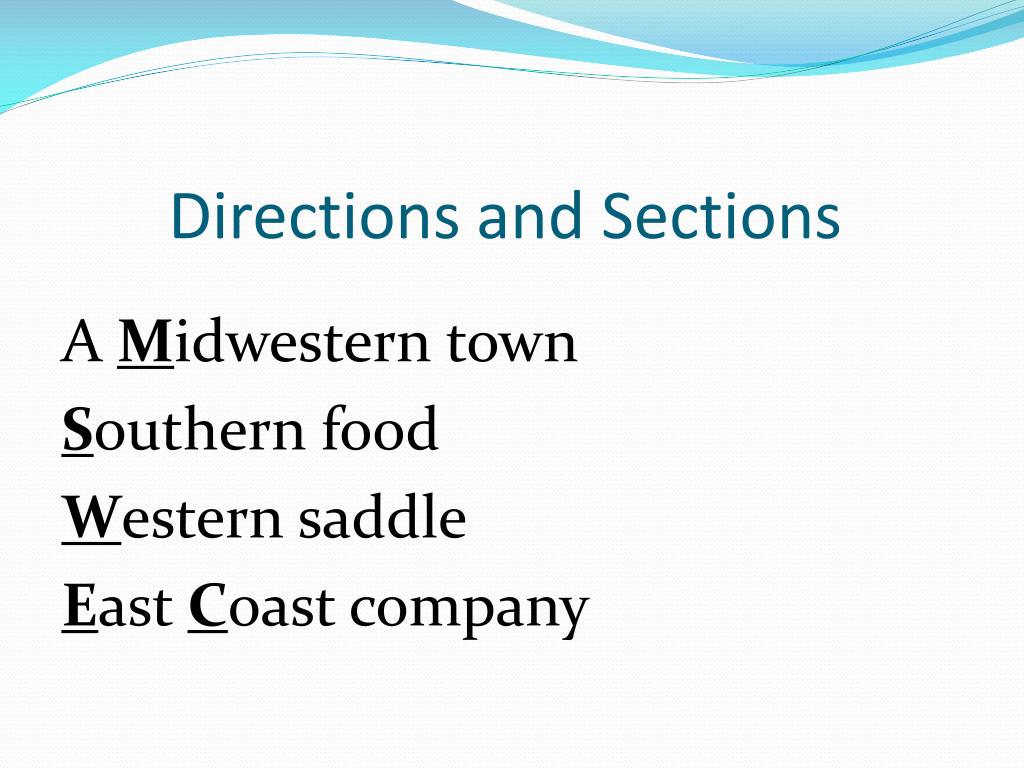 Directions and Sections

A Midwestern town
Southern food
Western saddle
East Coast company